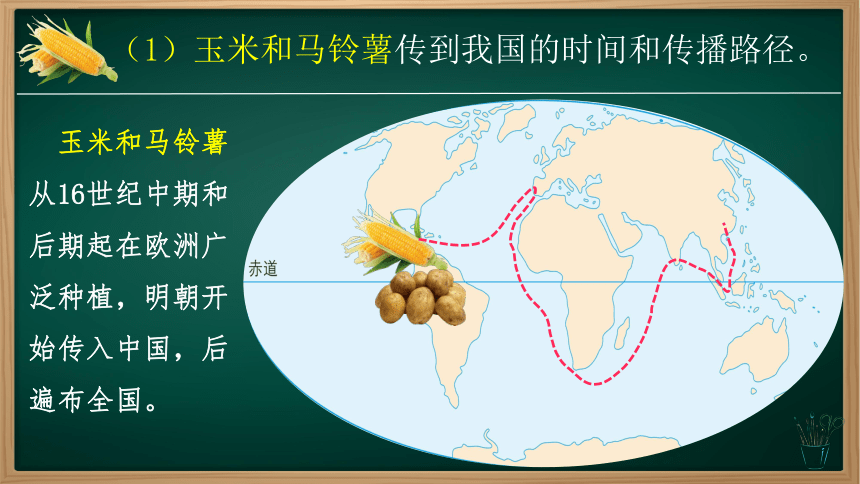 （1）玉米和马铃薯传到我国的时间和传播路径。

玉米和马铃薯从16世纪中期和后期起在欧洲广泛种植，明朝开始传入中国，后遍布全国。

赤道